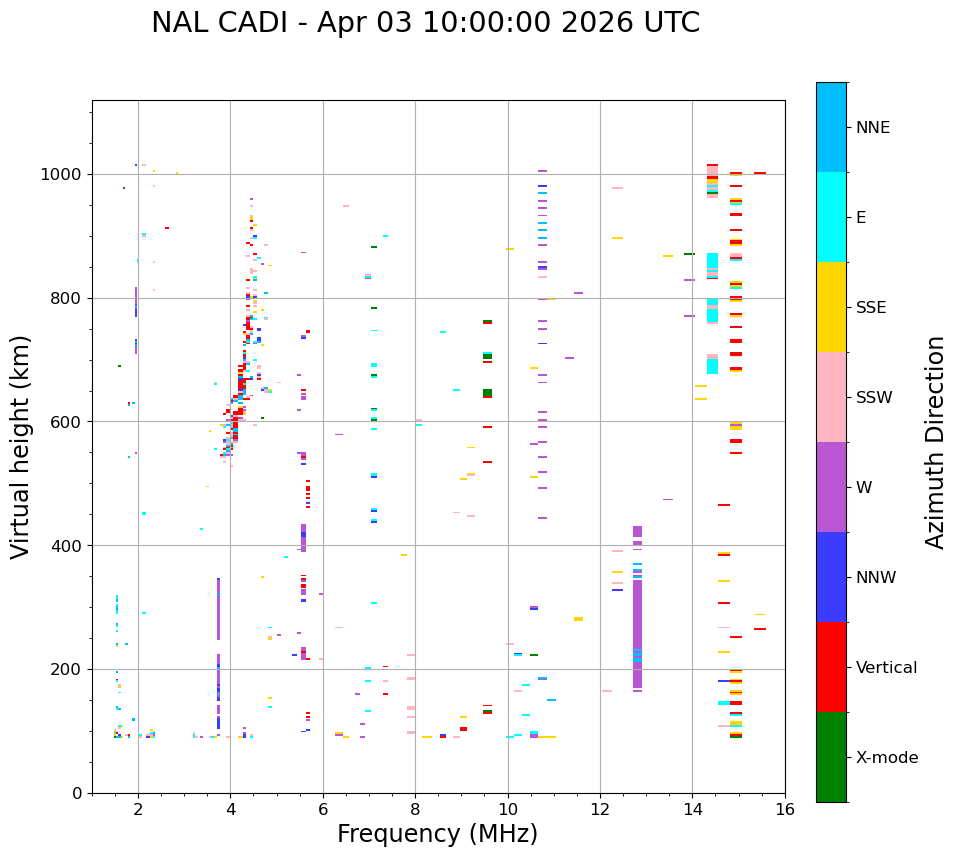 NAL CADI - Apr 03 10:00:00 2026 UTC

Virtual height (km)

1000
800
600
400
200
0

2
4
6
8
10
12
14
16

Frequency (MHz)

NNE
E
SSE
SSW
W
NNW
Vertical
X-mode

Azimuth Direction